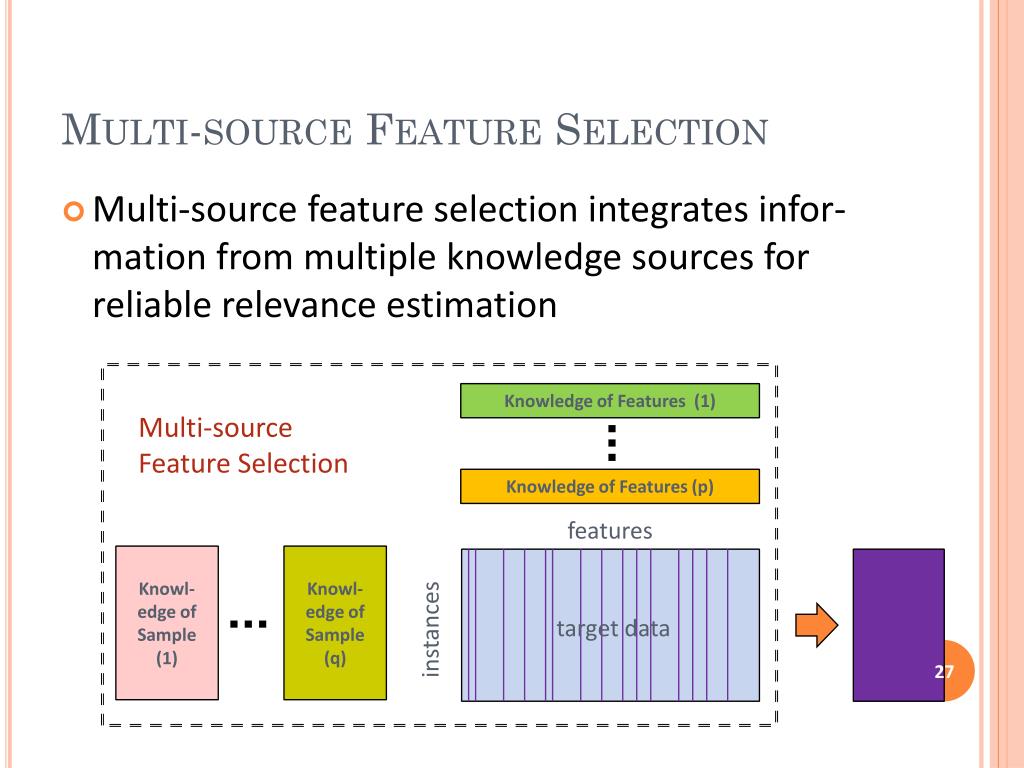 MULTI-SOURCE FEATURE SELECTION

Multi-source feature selection integrates information from multiple knowledge sources for reliable relevance estimation

Multi-source Feature Selection

Knowledge of Features (1)

⋮

Knowledge of Features (p)

features

Knowledge of Sample (1)

...

Knowledge of Sample (q)

instances

target data

27